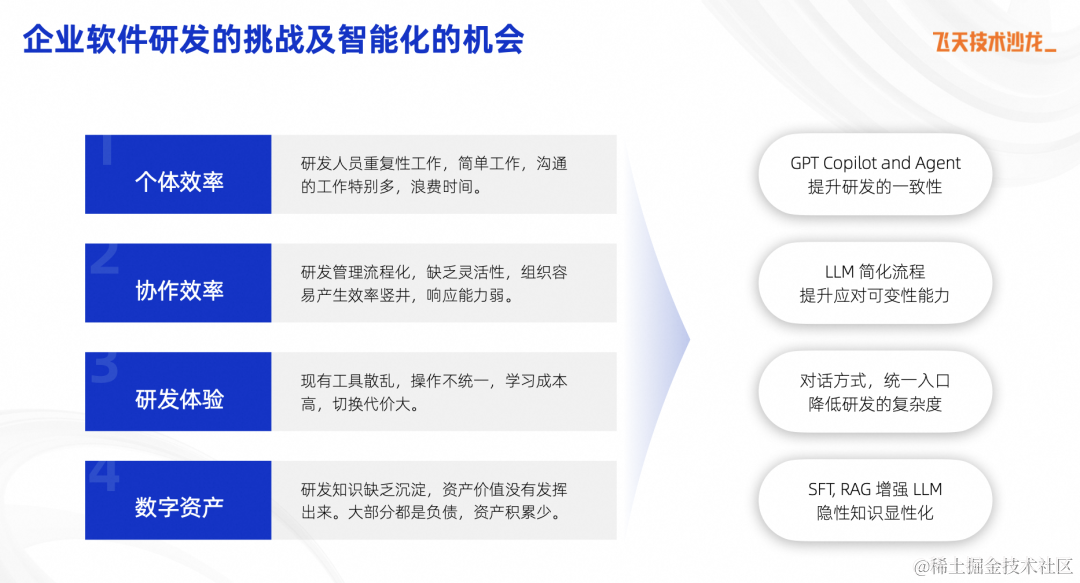 企业软件研发的挑战及智能化的机会

飞天技术沙龙_

1 个体效率

研发人员重复性工作，简单工作，沟通的工作特别多，浪费时间。

2 协作效率

研发管理流程化，缺乏灵活性，组织容易产生效率竖井，响应能力弱。

3 研发体验

现有工具散乱，操作不统一，学习成本高，切换代价大。

4 数字资产

研发知识缺乏沉淀，资产价值没有发挥出来。大部分都是负债，资产积累少。

GPT Copilot and Agent
提升研发的一致性

LLM 简化流程
提升应对可变性能力

对话方式，统一入口
降低研发的复杂度

SFT, RAG 增强 LLM
隐性知识显性化

@稀土掘金技术社区